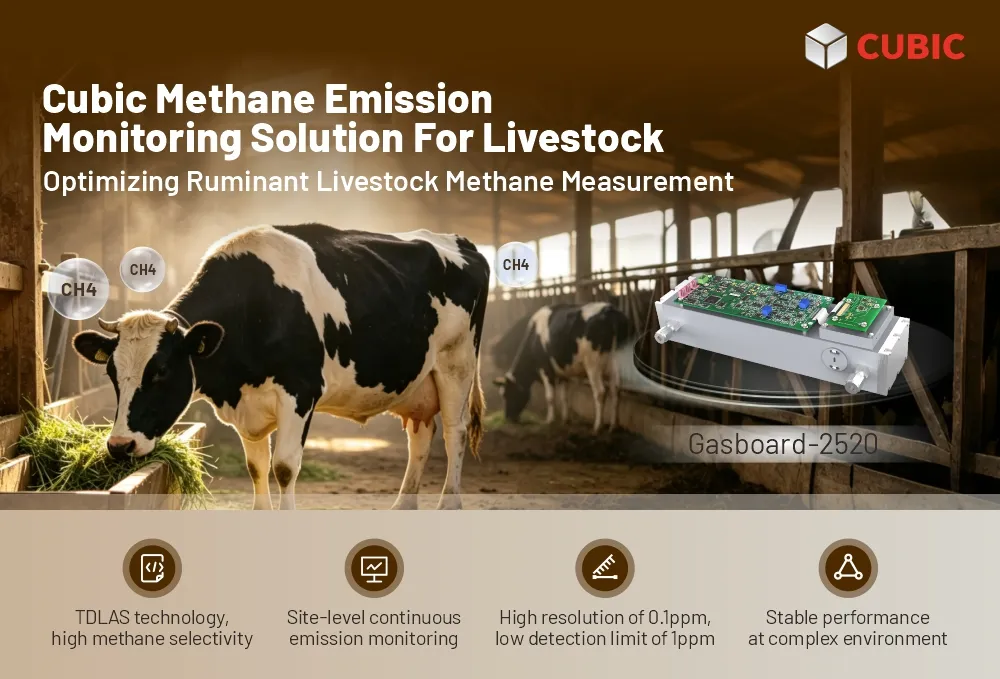 CUBIC

Cubic Methane Emission Monitoring Solution For Livestock

Optimizing Ruminant Livestock Methane Measurement

CH4

CH4

CH4

Gasboard-2520

TDLAS technology, high methane selectivity

Site-level continuous emission monitoring

High resolution of 0.1ppm, low detection limit of 1ppm

Stable performance at complex environment